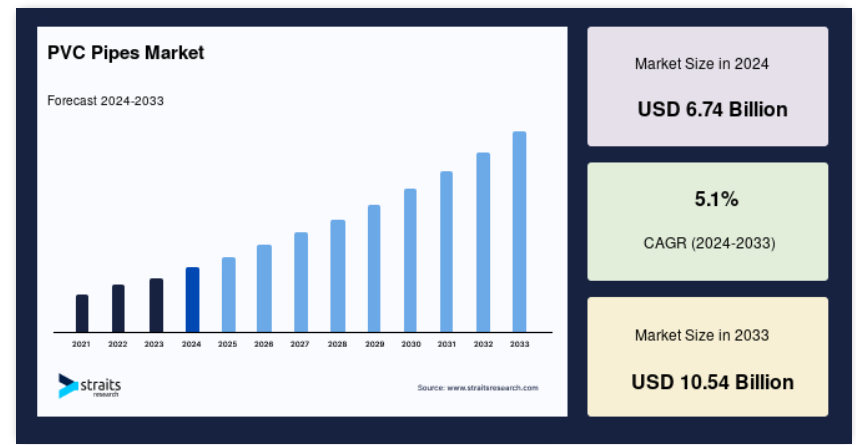 PVC Pipes Market

Forecast 2024-2033

2021 2022 2023 2024 2025 2026 2027 2028 2029 2030 2031 2032 2033

straits research

Source: www.straitsresearch.com

Market Size in 2024

USD 6.74 Billion

5.1%

CAGR (2024-2033)

Market Size in 2033

USD 10.54 Billion